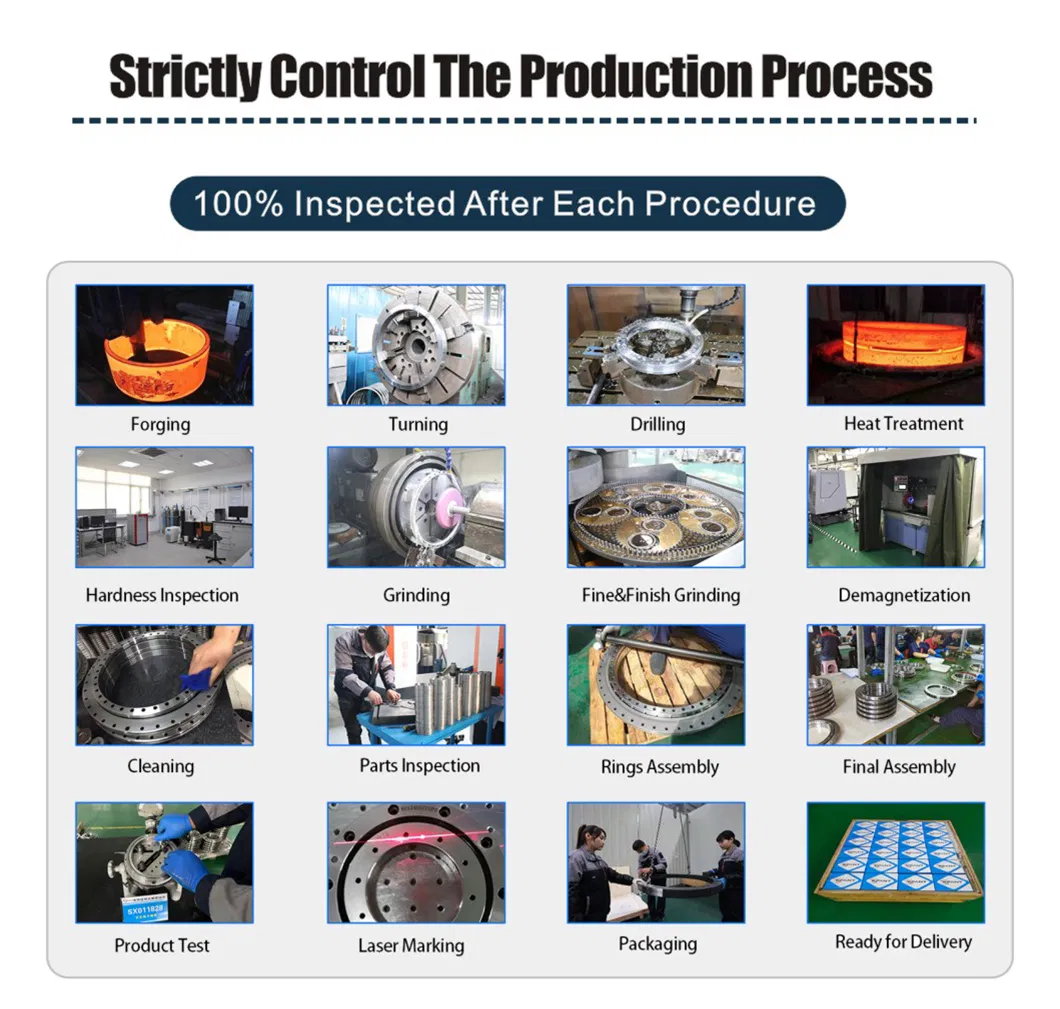 Strictly Control The Production Process

100% Inspected After Each Procedure

Forging

Turning

Drilling

Heat Treatment

Hardness Inspection

Grinding

Fine&Finish Grinding

Demagnetization

Cleaning

Parts Inspection

Rings Assembly

Final Assembly

SX011828

Product Test

Laser Marking

Packaging

Ready for Delivery